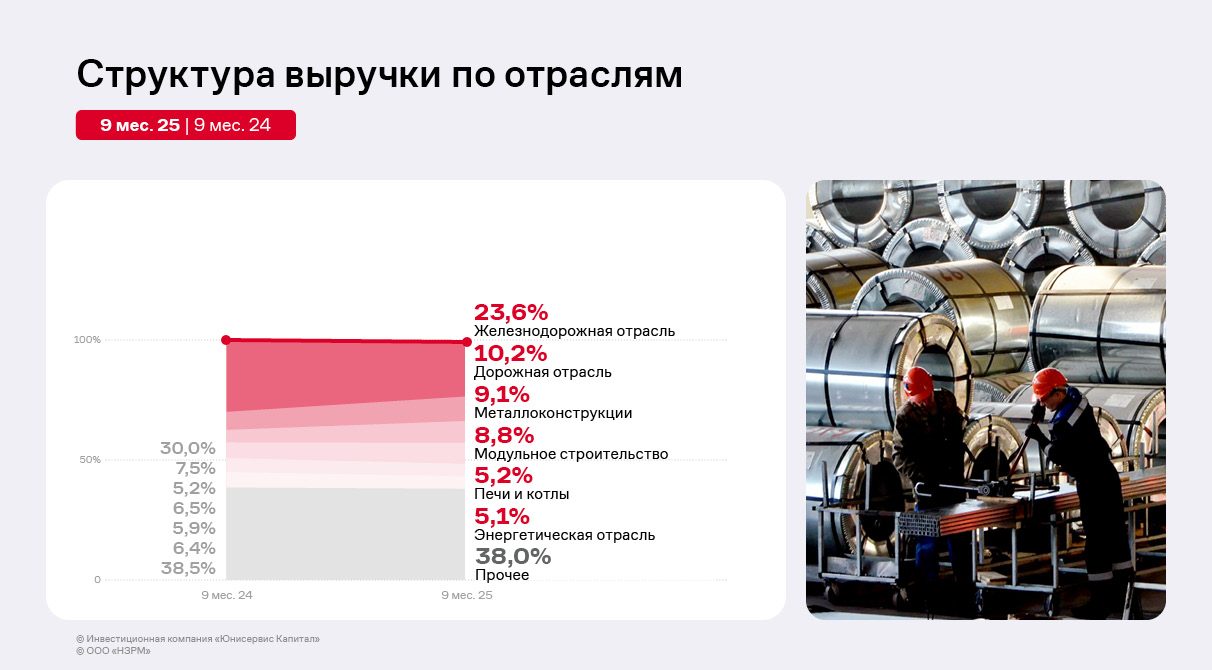 Структура выручки по отраслям

9 мес. 25 | 9 мес. 24

100%
50%
0

30,0%
7,5%
5,2%
6,5%
5,9%
6,4%
38,5%

23,6%
Железнодорожная отрасль
10,2%
Дорожная отрасль
9,1%
Металлоконструкции
8,8%
Модульное строительство
5,2%
Печи и котлы
5,1%
Энергетическая отрасль
38,0%
Прочее

9 мес. 24
9 мес. 25

© Инвестиционная компания «Юнисервис Капитал»
© ООО «НЗРМ»